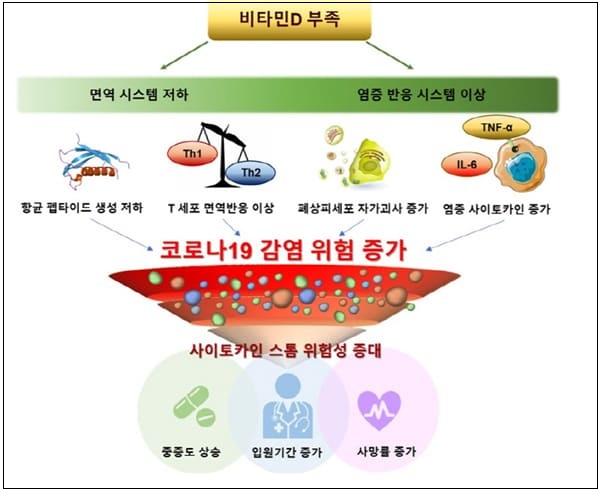 비타민D 부족

면역 시스템 저하

염증 반응 시스템 이상

Th1

Th2

TNF-α

IL-6

항균 펩타이드 생성 저하

T 세포 면역반응 이상

폐상피세포 자가괴사 증가

염증 사이토카인 증가

코로나19 감염 위험 증가

사이토카인 스톰 위험성 증대

중증도 상승

입원기간 증가

사망률 증가